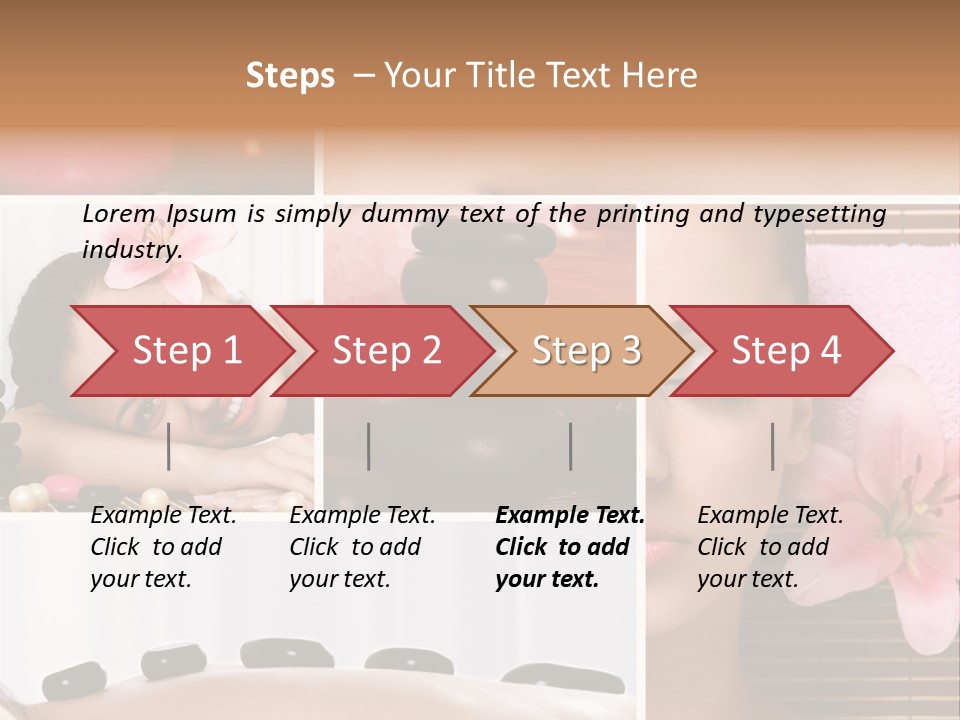 Steps – Your Title Text Here

Lorem Ipsum is simply dummy text of the printing and typesetting industry.

Step 1

Step 2

Step 3

Step 4

Example Text. Click to add your text.

Example Text. Click to add your text.

Example Text. Click to add your text.

Example Text. Click to add your text.